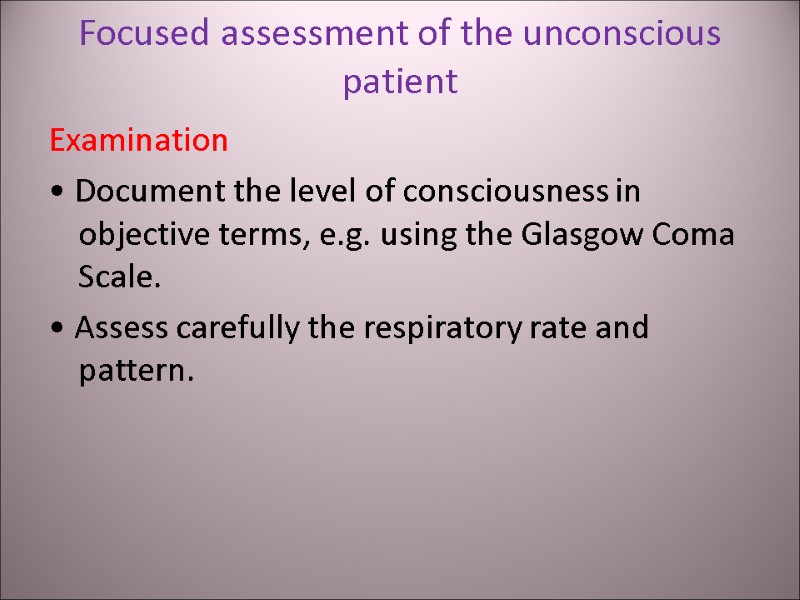 Focused assessment of the unconscious patient

Examination

• Document the level of consciousness in objective terms, e.g. using the Glasgow Coma Scale.

• Assess carefully the respiratory rate and pattern.